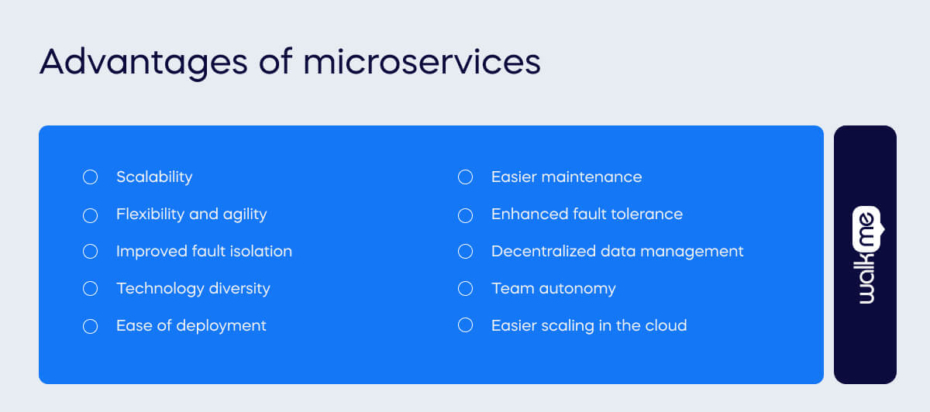 Advantages of microservices

Scalability
Flexibility and agility
Improved fault isolation
Technology diversity
Ease of deployment

Easier maintenance
Enhanced fault tolerance
Decentralized data management
Team autonomy
Easier scaling in the cloud

walkme